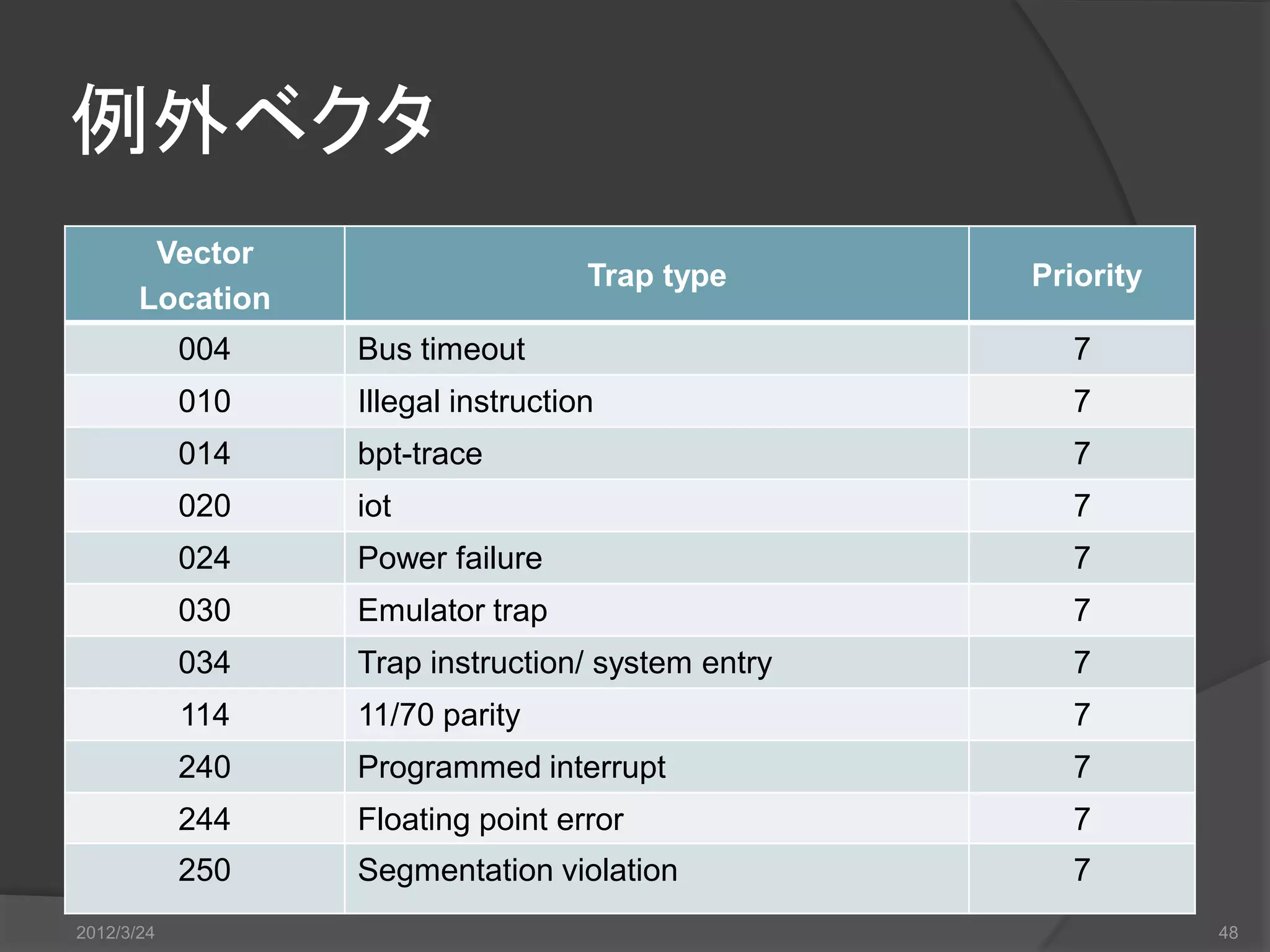 例外ベクタ

| Vector Location | Trap type | Priority |
|---|---|---|
| 004 | Bus timeout | 7 |
| 010 | Illegal instruction | 7 |
| 014 | bpt-trace | 7 |
| 020 | iot | 7 |
| 024 | Power failure | 7 |
| 030 | Emulator trap | 7 |
| 034 | Trap instruction/ system entry | 7 |
| 114 | 11/70 parity | 7 |
| 240 | Programmed interrupt | 7 |
| 244 | Floating point error | 7 |
| 250 | Segmentation violation | 7 |

2012/3/24

48